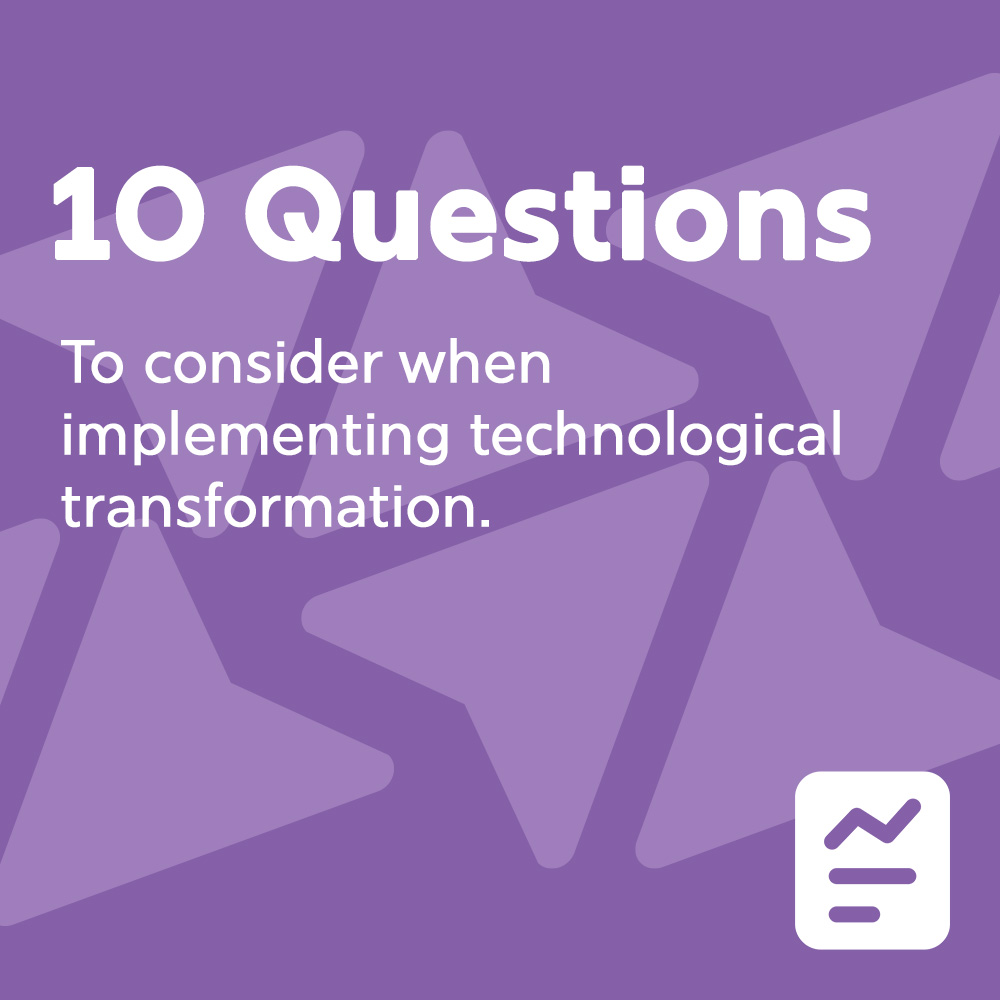 10 Questions

To consider when implementing technological transformation.